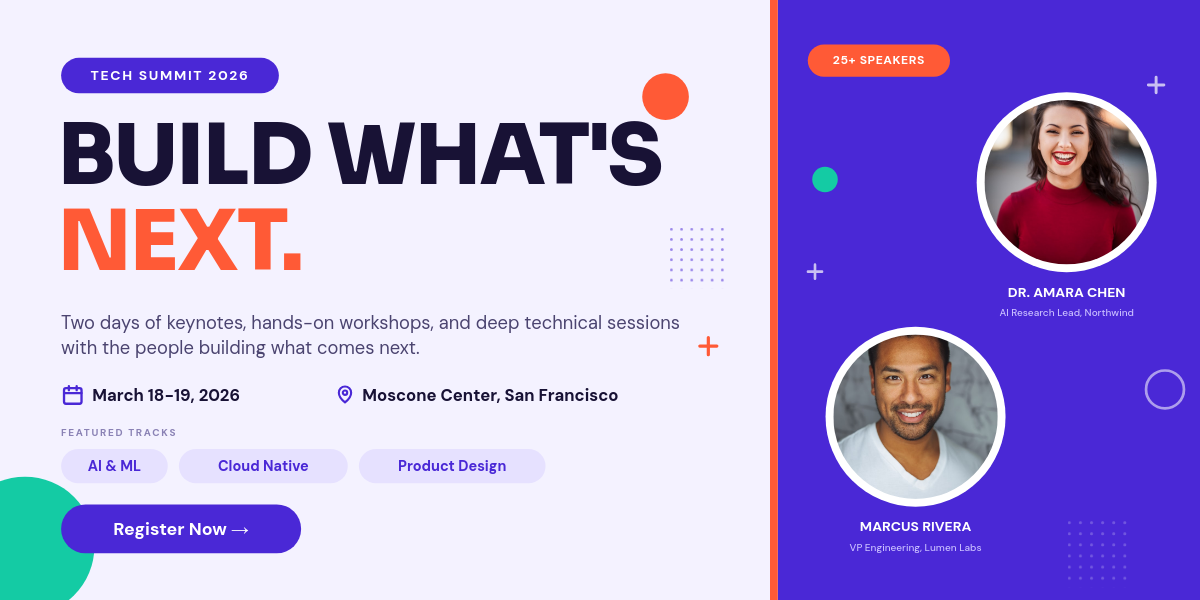 TECH SUMMIT 2026

BUILD WHAT'S NEXT.

Two days of keynotes, hands-on workshops, and deep technical sessions with the people building what comes next.

March 18-19, 2026

Moscone Center, San Francisco

FEATURED TRACKS

AI & ML

Cloud Native

Product Design

Register Now →

25+ SPEAKERS

DR. AMARA CHEN

AI Research Lead, Northwind

MARCUS RIVERA

VP Engineering, Lumen Labs